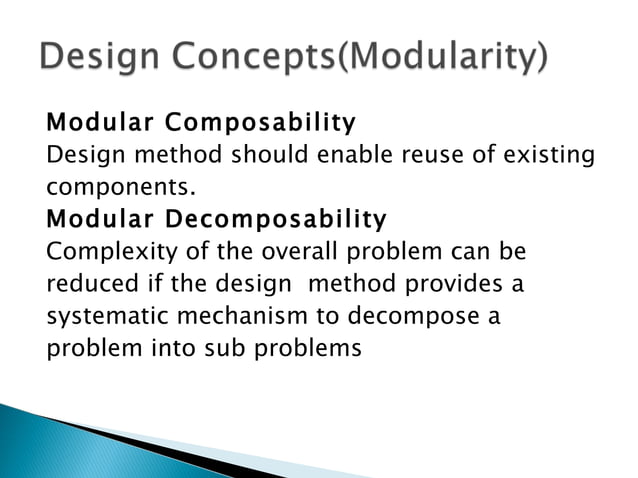 Design Concepts(Modularity)

Modular Composability
Design method should enable reuse of existing components.
Modular Decomposability
Complexity of the overall problem can be reduced if the design method provides a systematic mechanism to decompose a problem into sub problems